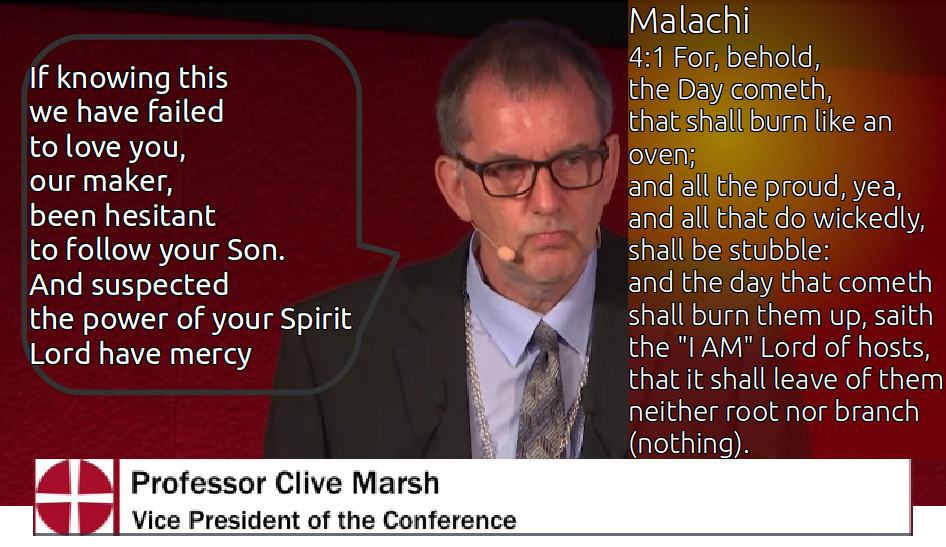 If knowing this
we have failed
to love you,
our maker,
been hesitant
to follow your Son.
And suspected
the power of your Spirit
Lord have mercy

Malachi
4:1 For, behold,
the Day cometh,
that shall burn like an oven;
and all the proud, yea,
and all that do wickedly,
shall be stubble:
and the day that cometh
shall burn them up, saith
the "I AM" Lord of hosts,
that it shall leave of them
neither root nor branch
(nothing).

Professor Clive Marsh
Vice President of the Conference